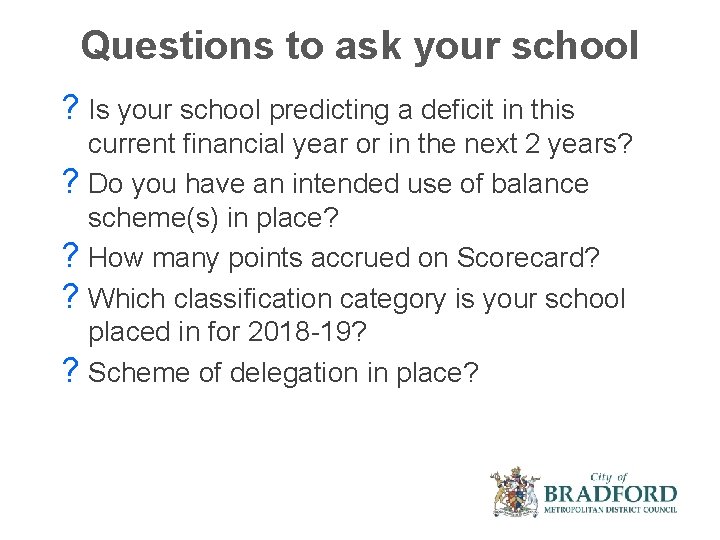 Questions to ask your school

? Is your school predicting a deficit in this current financial year or in the next 2 years?

? Do you have an intended use of balance scheme(s) in place?

? How many points accrued on Scorecard?

? Which classification category is your school placed in for 2018-19?

? Scheme of delegation in place?

City of
BRADFORD
METROPOLITAN DISTRICT COUNCIL